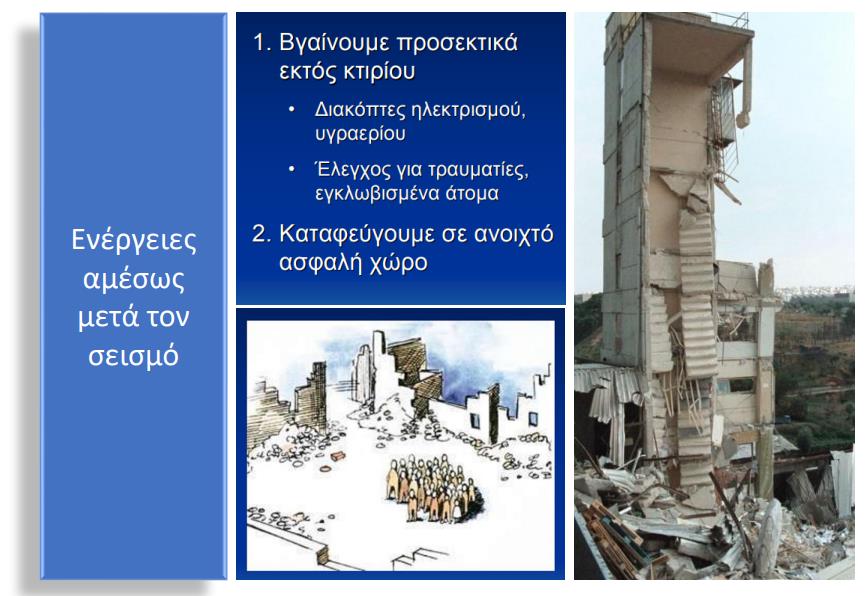 Ενέργειες αμέσως μετά τον σεισμό

1. Βγαίνουμε προσεκτικά εκτός κτιρίου

• Διακόπτες ηλεκτρισμού, υγραερίου

• Έλεγχος για τραυματίες, εγκλωβισμένα άτομα

2. Καταφεύγουμε σε ανοιχτό ασφαλή χώρο